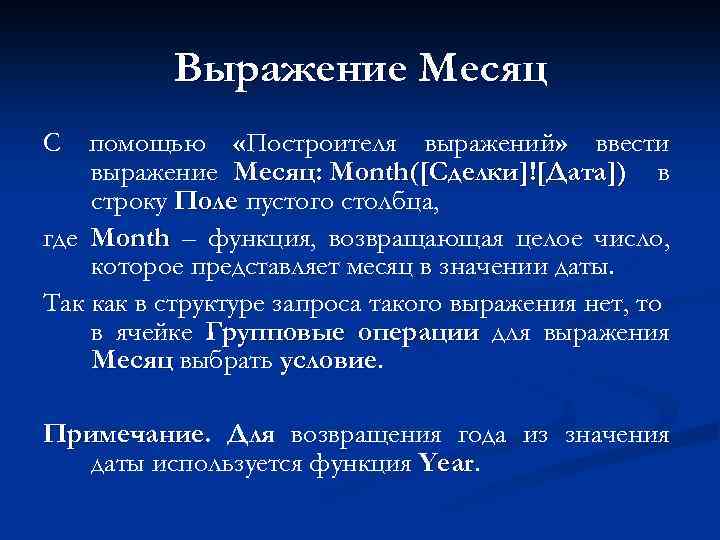 Выражение Месяц

С помощью «Построителя выражений» ввести выражение Месяц: Month([Сделки]![Дата]) в строку Поле пустого столбца,

где Month – функция, возвращающая целое число, которое представляет месяц в значении даты.

Так как в структуре запроса такого выражения нет, то в ячейке Групповые операции для выражения Месяц выбрать условие.

Примечание. Для возвращения года из значения даты используется функция Year.